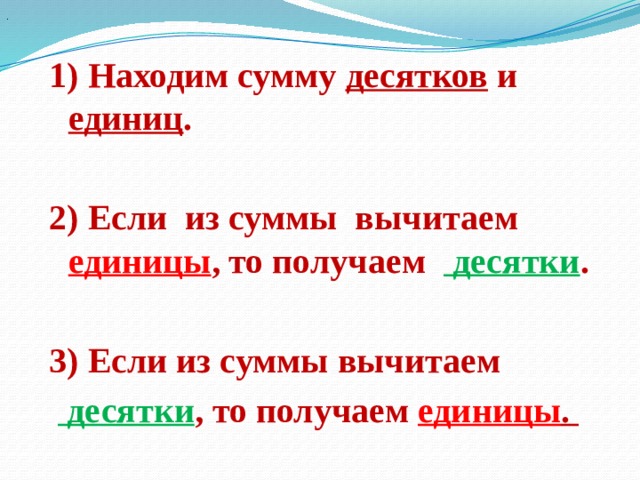 1) Находим сумму десятков и единиц.

2) Если из суммы вычитаем единицы, то получаем десятки.

3) Если из суммы вычитаем десятки, то получаем единицы.